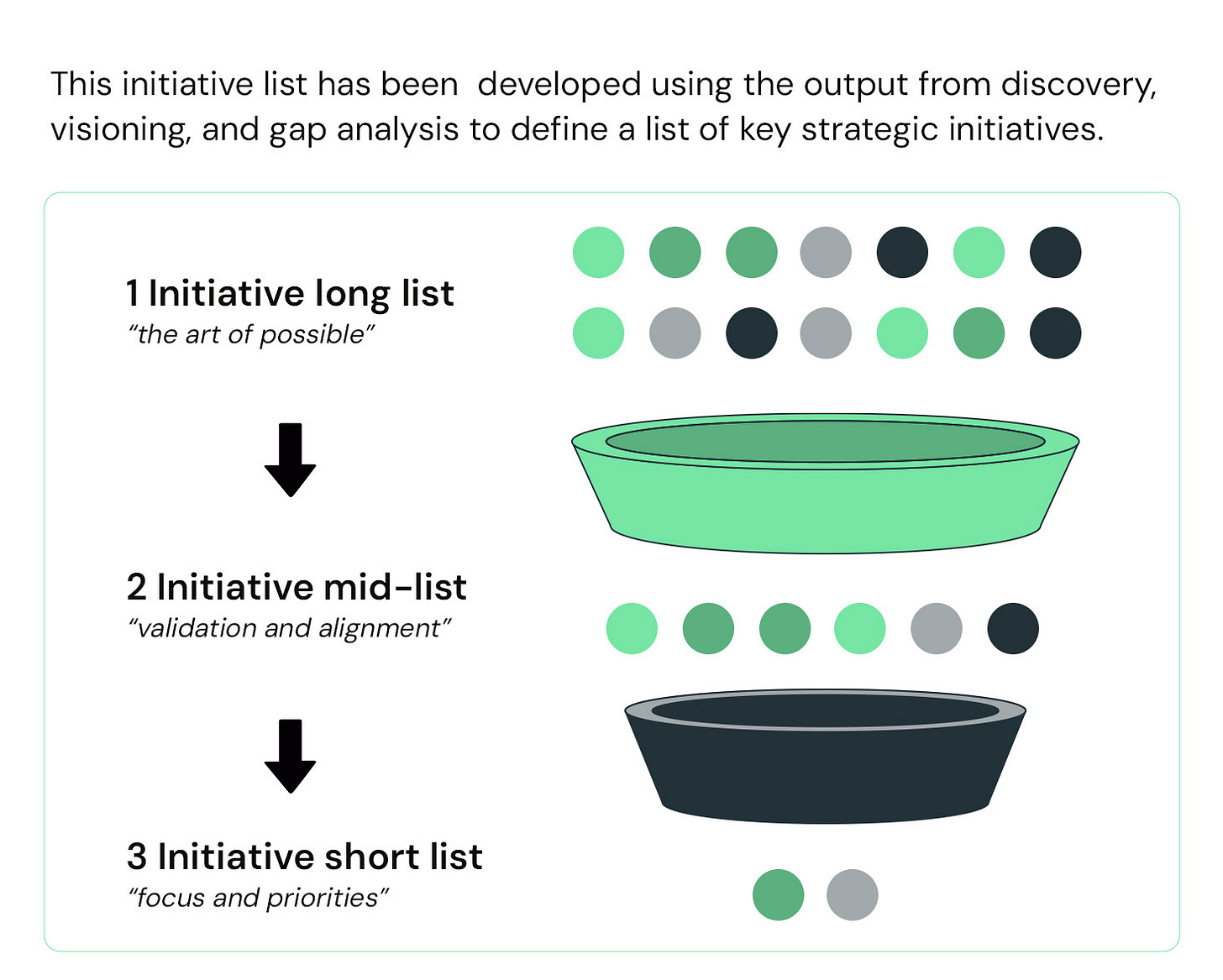 This initiative list has been  developed using the output from discovery, visioning, and gap analysis to define a list of key strategic initiatives.

1 Initiative long list
"the art of possible"

2 Initiative mid-list
"validation and alignment"

3 Initiative short list
"focus and priorities"